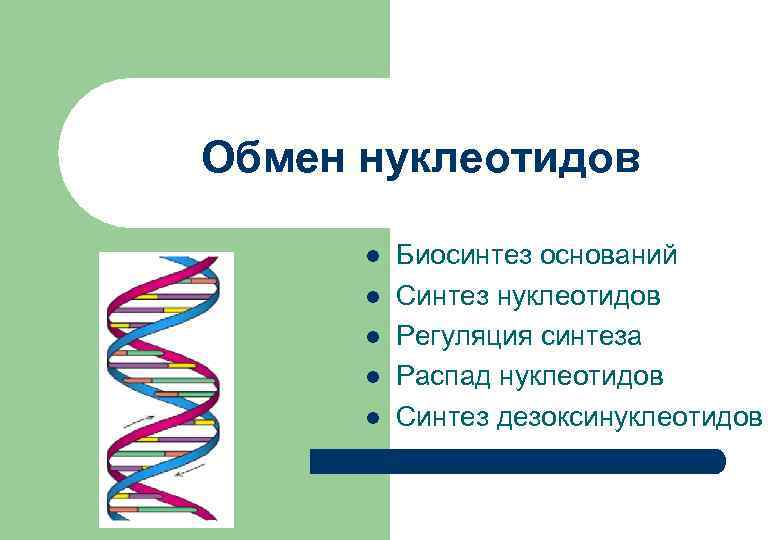 Обмен нуклеотидов

- Биосинтез оснований
- Синтез нуклеотидов
- Регуляция синтеза
- Распад нуклеотидов
- Синтез дезоксинуклеотидов